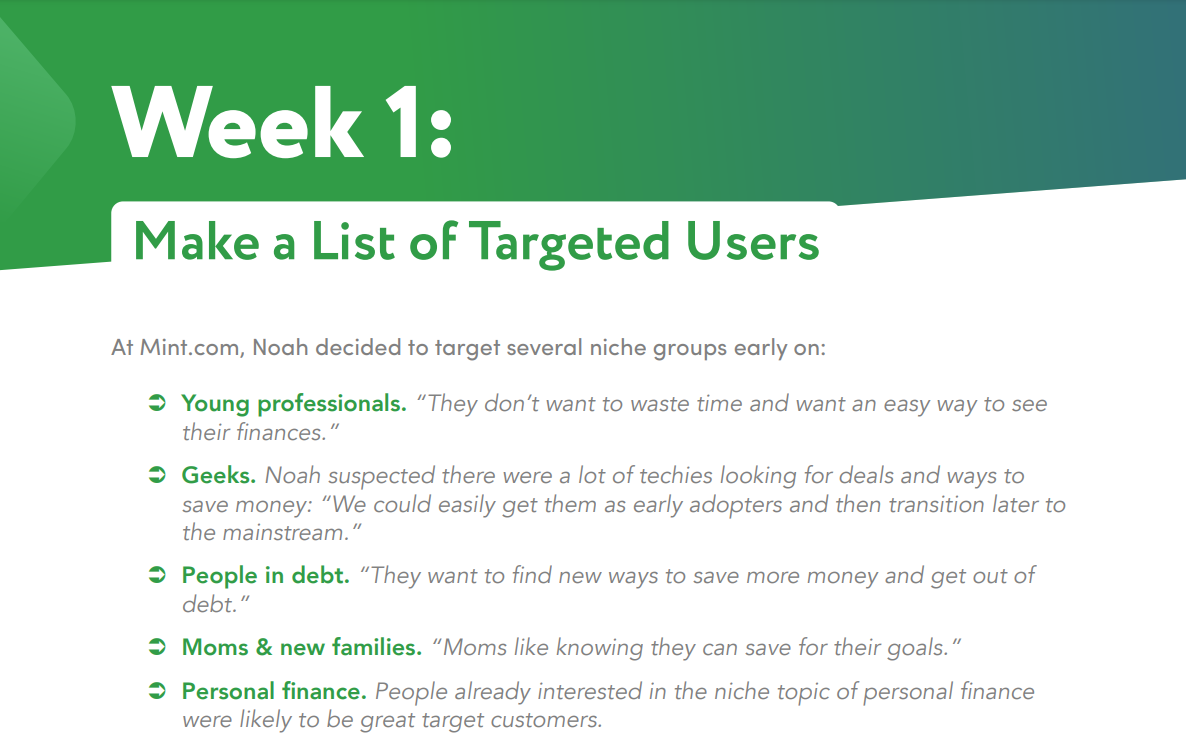 Week 1:

Make a List of Targeted Users

At Mint.com, Noah decided to target several niche groups early on:

➲ Young professionals. "They don't want to waste time and want an easy way to see their finances."

➲ Geeks. Noah suspected there were a lot of techies looking for deals and ways to save money: "We could easily get them as early adopters and then transition later to the mainstream."

➲ People in debt. "They want to find new ways to save more money and get out of debt."

➲ Moms & new families. "Moms like knowing they can save for their goals."

➲ Personal finance. People already interested in the niche topic of personal finance were likely to be great target customers.